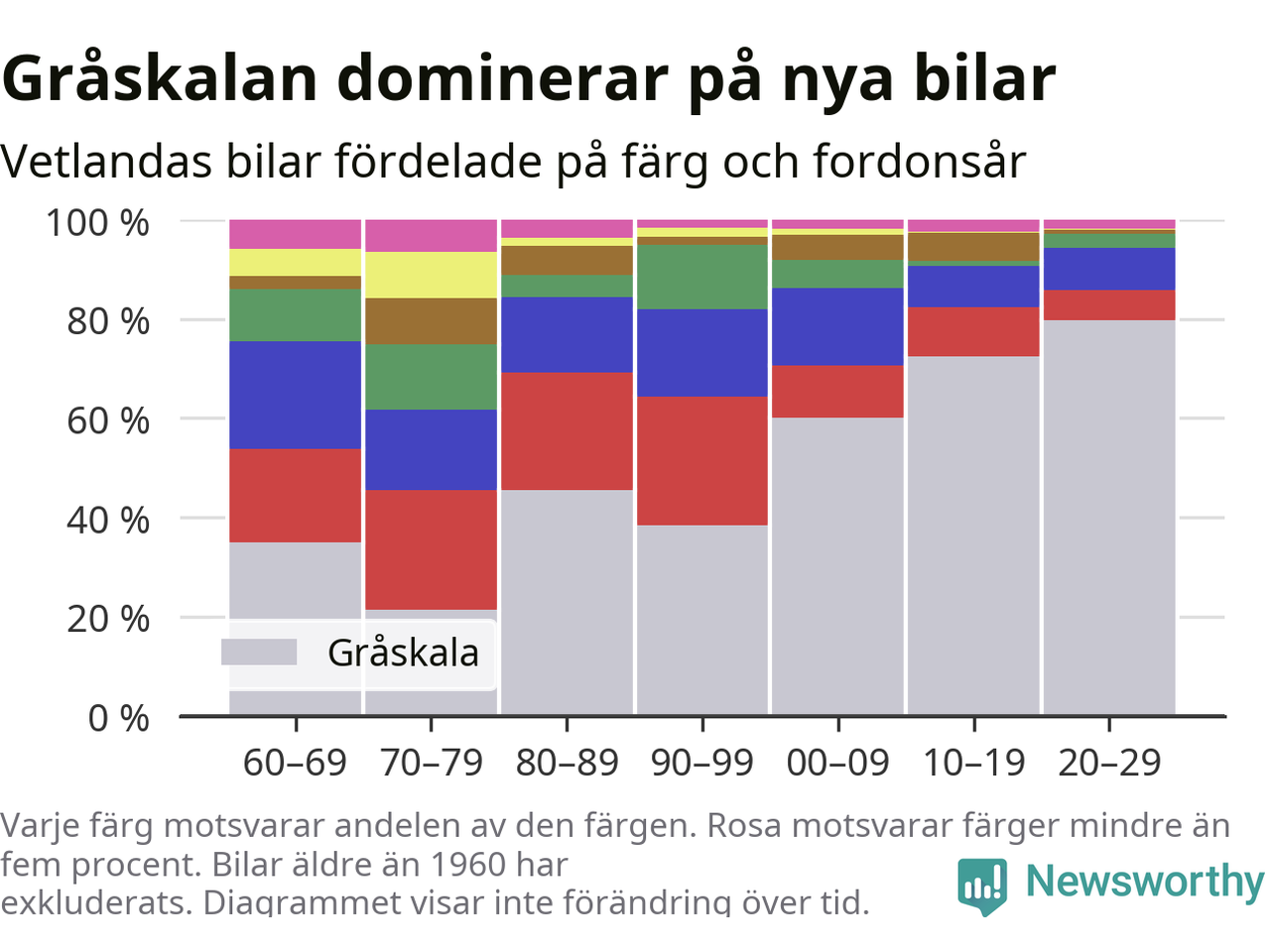 Gråskalan dominerar på nya bilar
Vetlandas bilar fördelade på färg och fordonsår

100 %
80 %
60 %
40 %
20 %
0 %

Gråskala

60–69 70–79 80–89 90–99 00–09 10–19 20–29

Varje färg motsvarar andelen av den färgen. Rosa motsvarar färger mindre än fem procent. Bilar äldre än 1960 har exkluderats. Diagrammet visar inte förändring över tid.

Newsworthy